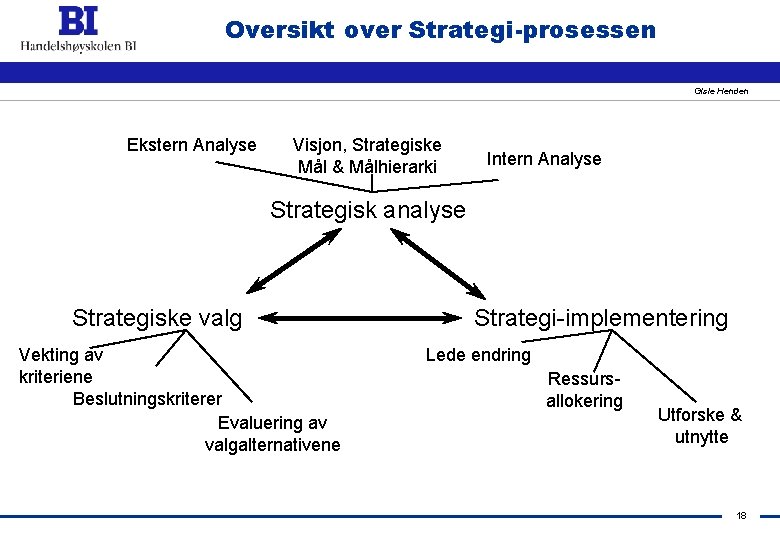 BI
Handelshøyskolen BI

Oversikt over Strategi-prosessen

Gisle Henden

Ekstern Analyse

Visjon, Strategiske Mål & Målhierarki

Intern Analyse

Strategisk analyse

Strategiske valg

Strategi-implementering

Vekting av kriteriene

Beslutningskriterer

Evaluering av valgalternativene

Lede endring

Ressurs-allokering

Utforske & utnytte

18